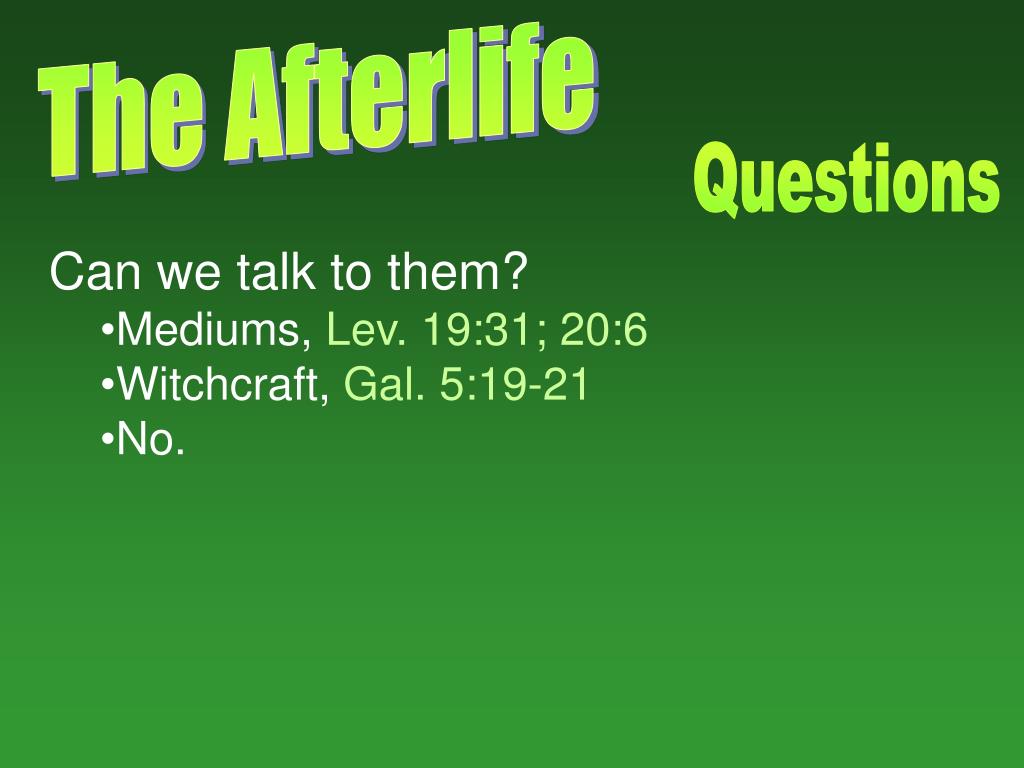 The Afterlife

Questions

Can we talk to them?
•Mediums, Lev. 19:31; 20:6
•Witchcraft, Gal. 5:19-21
•No.